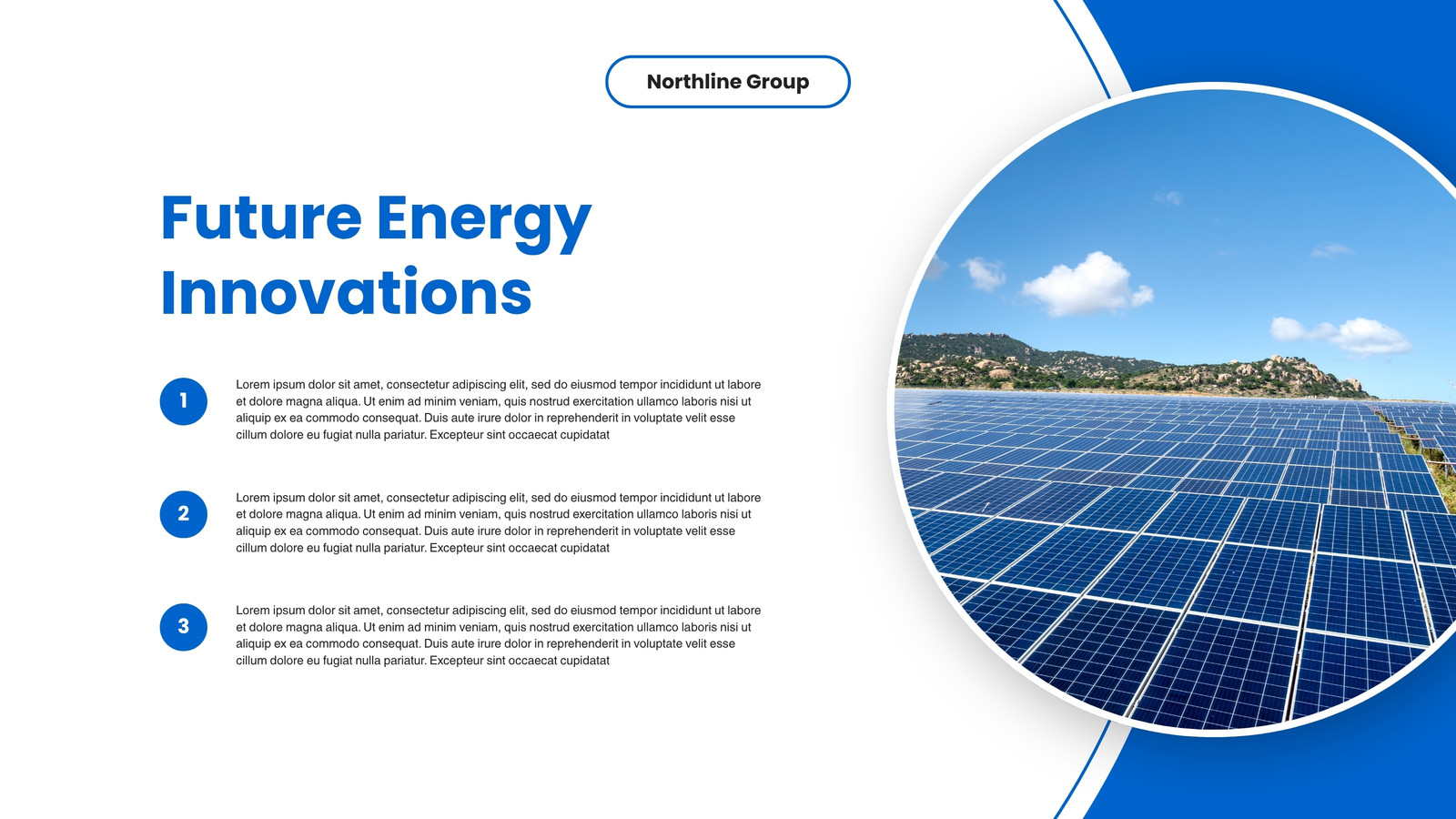 Northline Group

Future Energy Innovations

1

Lorem ipsum dolor sit amet, consectetur adipiscing elit, sed do eiusmod tempor incididunt ut labore et dolore magna aliqua. Ut enim ad minim veniam, quis nostrud exercitation ullamco laboris nisi ut aliquip ex ea commodo consequat. Duis aute irure dolor in reprehenderit in voluptate velit esse cillum dolore eu fugiat nulla pariatur. Excepteur sint occaecat cupidatat

2

Lorem ipsum dolor sit amet, consectetur adipiscing elit, sed do eiusmod tempor incididunt ut labore et dolore magna aliqua. Ut enim ad minim veniam, quis nostrud exercitation ullamco laboris nisi ut aliquip ex ea commodo consequat. Duis aute irure dolor in reprehenderit in voluptate velit esse cillum dolore eu fugiat nulla pariatur. Excepteur sint occaecat cupidatat

3

Lorem ipsum dolor sit amet, consectetur adipiscing elit, sed do eiusmod tempor incididunt ut labore et dolore magna aliqua. Ut enim ad minim veniam, quis nostrud exercitation ullamco laboris nisi ut aliquip ex ea commodo consequat. Duis aute irure dolor in reprehenderit in voluptate velit esse cillum dolore eu fugiat nulla pariatur. Excepteur sint occaecat cupidatat